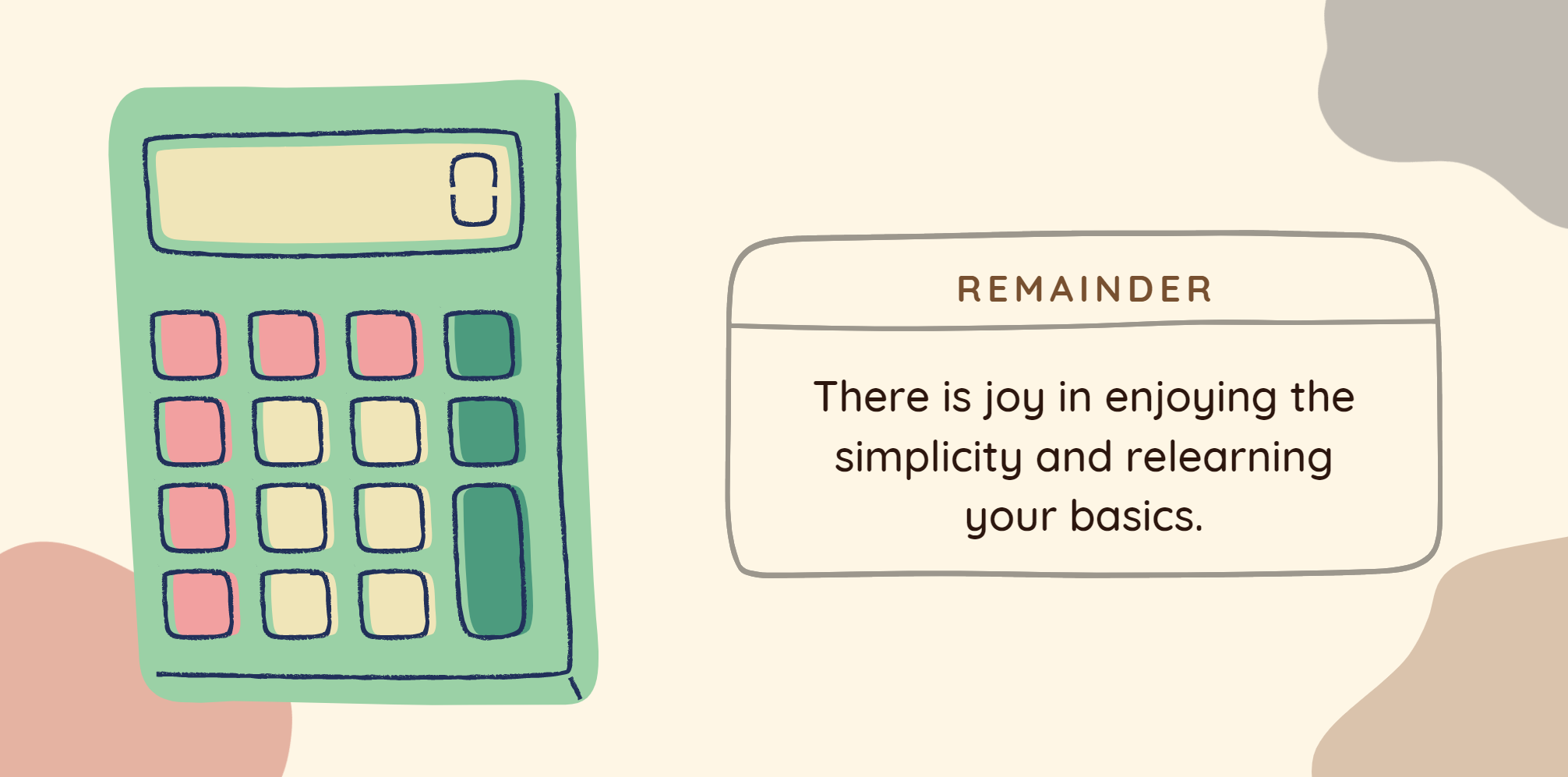 0

REMAINDER

There is joy in enjoying the simplicity and relearning your basics.